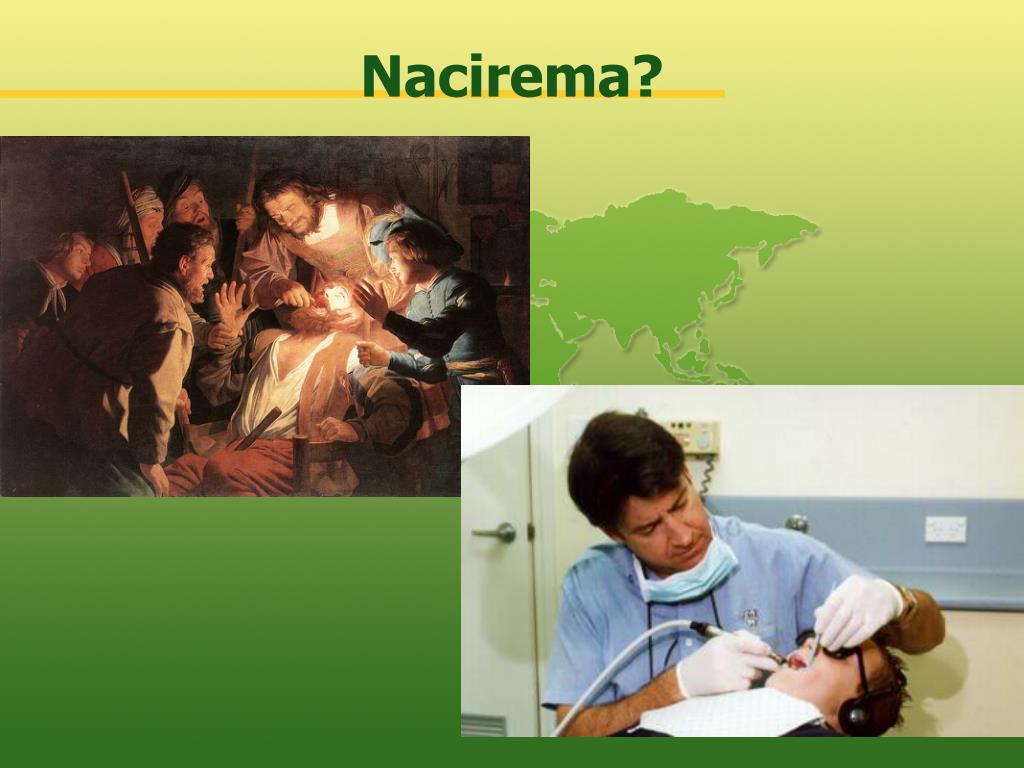 Nacirema?